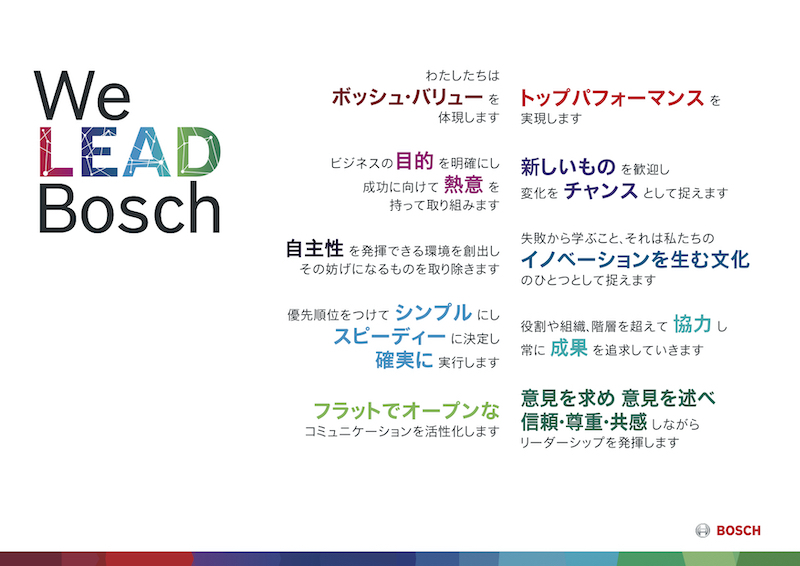 We LEAD Bosch

わたしたちは
ボッシュ・バリュー を
体現します

ビジネスの 目的 を明確にし
成功に向けて 熱意 を
持って取り組みます

自主性 を発揮できる環境を創出し
その妨げになるものを取り除きます

優先順位をつけて シンプル にし
スピーディー に決定し
確実に 実行します

フラットでオープンな
コミュニケーションを活性化します

トップパフォーマンス を
実現します

新しいもの を歓迎し
変化を チャンス として捉えます

失敗から学ぶこと、それは私たちの
イノベーションを生む文化
のひとつとして捉えます

役割や組織、階層を超えて 協力 し
常に 成果 を追求していきます

意見を求め 意見を述べ
信頼・尊重・共感 しながら
リーダーシップを発揮します

BOSCH